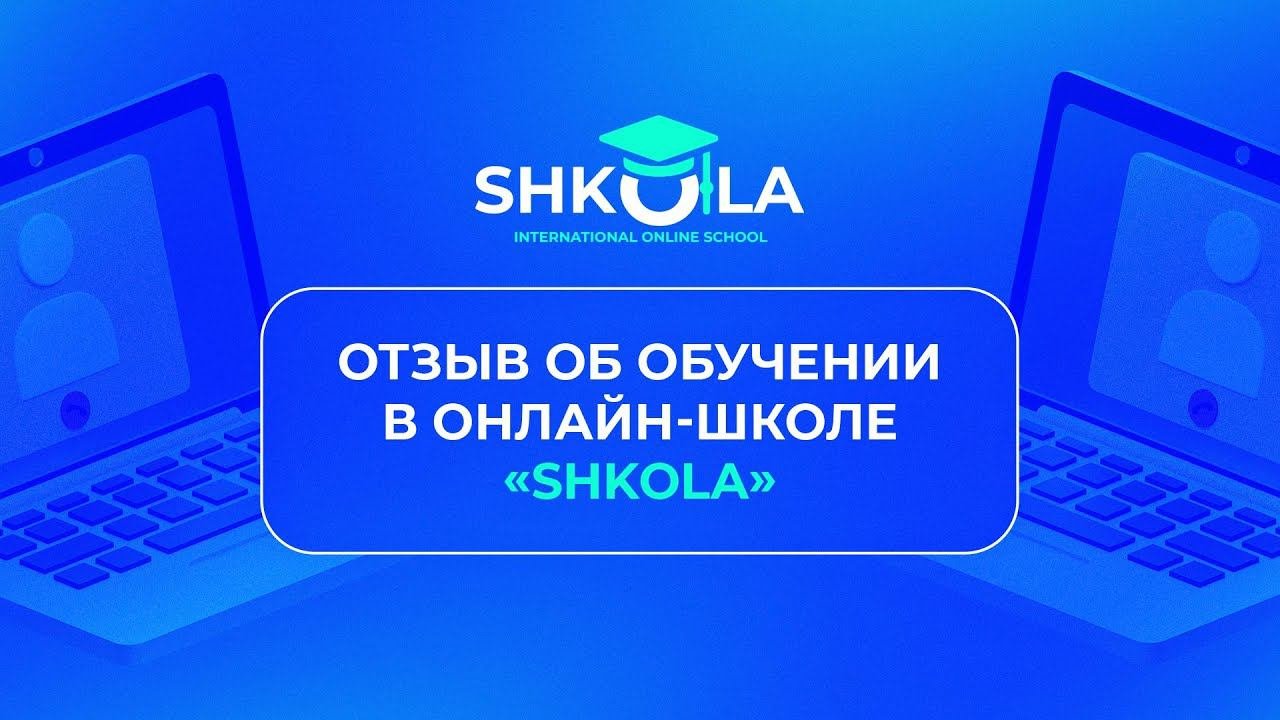 SHKOLA
INTERNATIONAL ONLINE SCHOOL

ОТЗЫВ ОБ ОБУЧЕНИИ В ОНЛАЙН-ШКОЛЕ «SHKOLA»